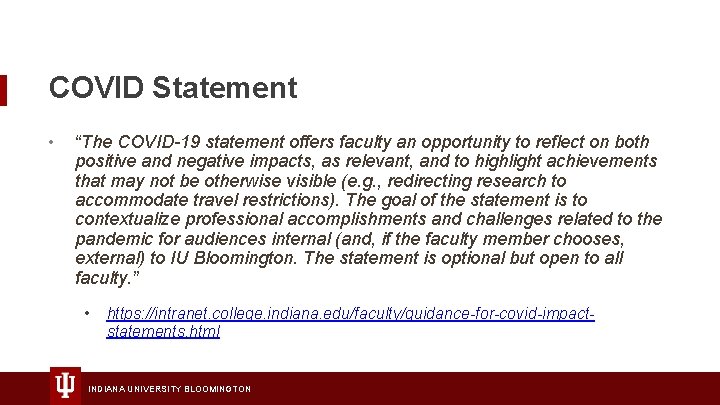 COVID Statement

• "The COVID-19 statement offers faculty an opportunity to reflect on both positive and negative impacts, as relevant, and to highlight achievements that may not be otherwise visible (e.g., redirecting research to accommodate travel restrictions). The goal of the statement is to contextualize professional accomplishments and challenges related to the pandemic for audiences internal (and, if the faculty member chooses, external) to IU Bloomington. The statement is optional but open to all faculty."

• https://intranet.college.indiana.edu/faculty/guidance-for-covid-impact-statements.html

INDIANA UNIVERSITY BLOOMINGTON